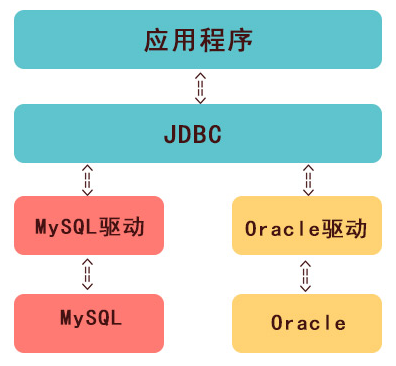 应用程序

JDBC

MySQL驱动

Oracle驱动

MySQL

Oracle